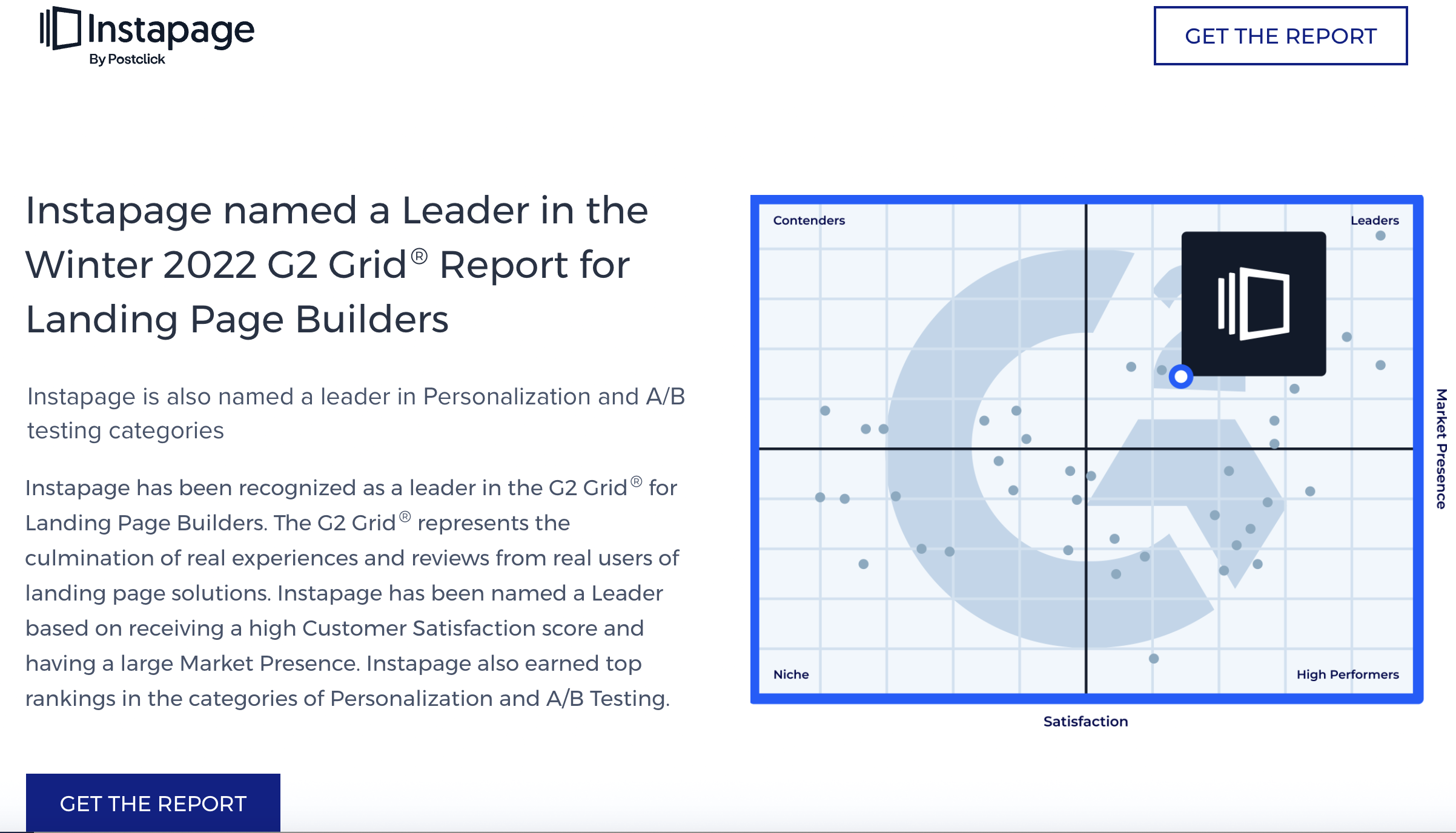 Instapage
By Postclick

GET THE REPORT

Instapage named a Leader in the Winter 2022 G2 Grid® Report for Landing Page Builders

Instapage is also named a leader in Personalization and A/B testing categories

Instapage has been recognized as a leader in the G2 Grid® for Landing Page Builders. The G2 Grid® represents the culmination of real experiences and reviews from real users of landing page solutions. Instapage has been named a Leader based on receiving a high Customer Satisfaction score and having a large Market Presence. Instapage also earned top rankings in the categories of Personalization and A/B Testing.

GET THE REPORT

Contenders

Leaders

Niche

High Performers

Market Presence

Satisfaction